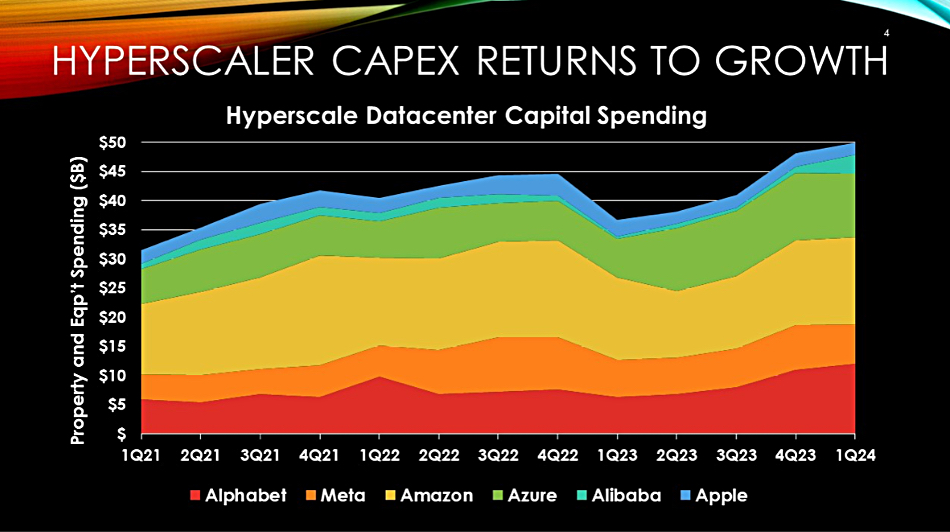 4

HYPERSCALER CAPEX RETURNS TO GROWTH

Hyperscale Datacenter Capital Spending

Property and Eqp't Spending ($B)

$50
$45
$40
$35
$30
$25
$20
$15
$10
$5
$

1Q21 2Q21 3Q21 4Q21 1Q22 2Q22 3Q22 4Q22 1Q23 2Q23 3Q23 4Q23 1Q24

Alphabet Meta Amazon Azure Alibaba Apple